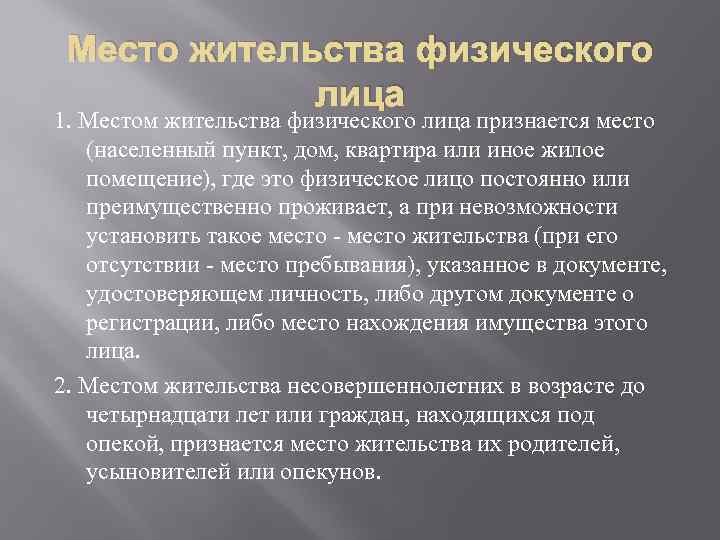 Место жительства физического лица

1. Местом жительства физического лица признается место (населенный пункт, дом, квартира или иное жилое помещение), где это физическое лицо постоянно или преимущественно проживает, а при невозможности установить такое место - место жительства (при его отсутствии - место пребывания), указанное в документе, удостоверяющем личность, либо другом документе о регистрации, либо место нахождения имущества этого лица.

2. Местом жительства несовершеннолетних в возрасте до четырнадцати лет или граждан, находящихся под опекой, признается место жительства их родителей, усыновителей или опекунов.